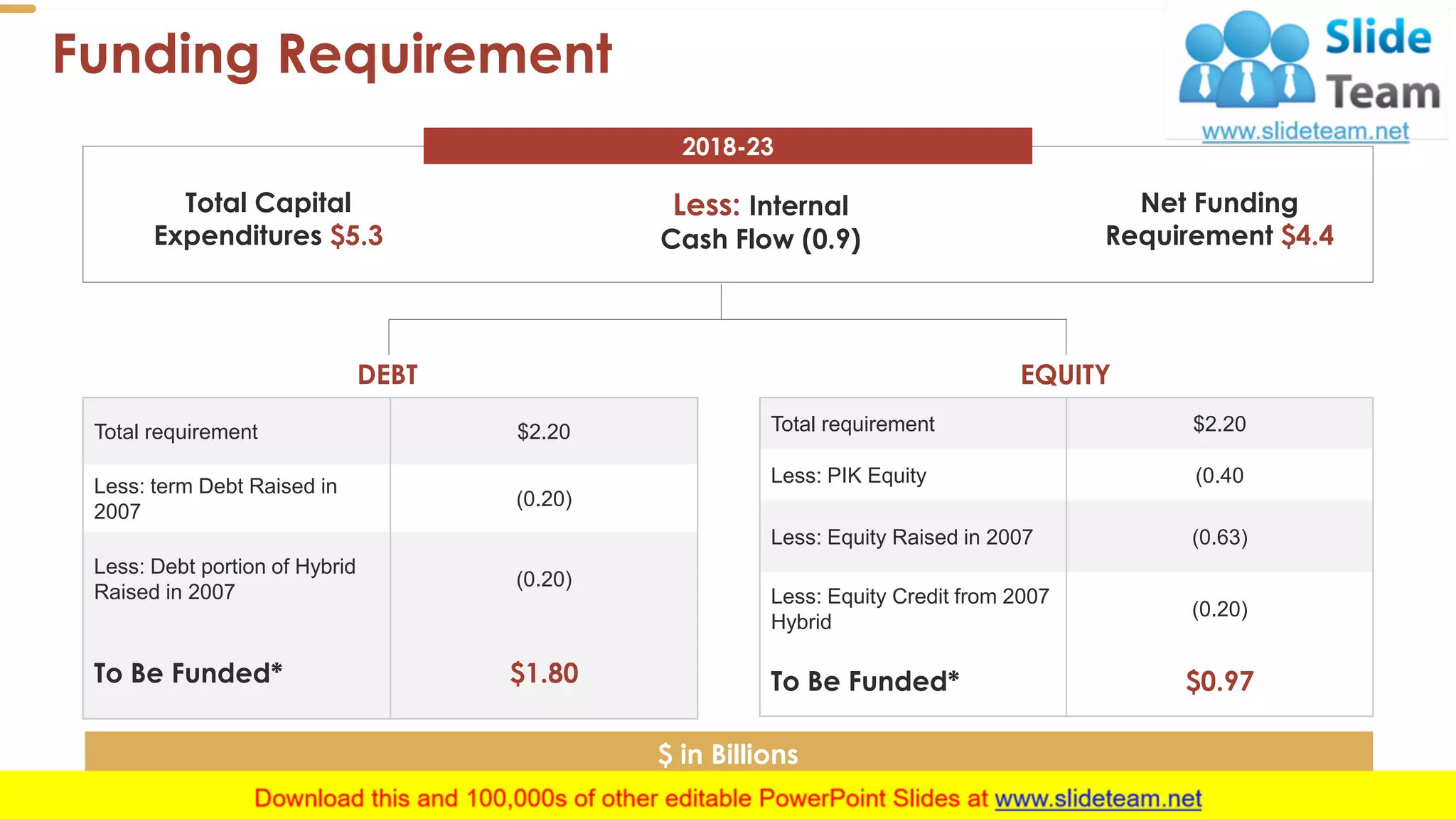 Funding Requirement

Slide Team
www.slideteam.net

2018-23

Total Capital Expenditures $5.3

Less: Internal Cash Flow (0.9)

Net Funding Requirement $4.4

DEBT

| Total requirement | $2.20 |
|---|---|
| Less: term Debt Raised in 2007 | (0.20) |
| Less: Debt portion of Hybrid Raised in 2007 | (0.20) |
| To Be Funded* | $1.80 |

EQUITY

| Total requirement | $2.20 |
|---|---|
| Less: PIK Equity | (0.40 |
| Less: Equity Raised in 2007 | (0.63) |
| Less: Equity Credit from 2007 Hybrid | (0.20) |
| To Be Funded* | $0.97 |

$ in Billions

Download this and 100,000s of other editable PowerPoint Slides at www.slideteam.net